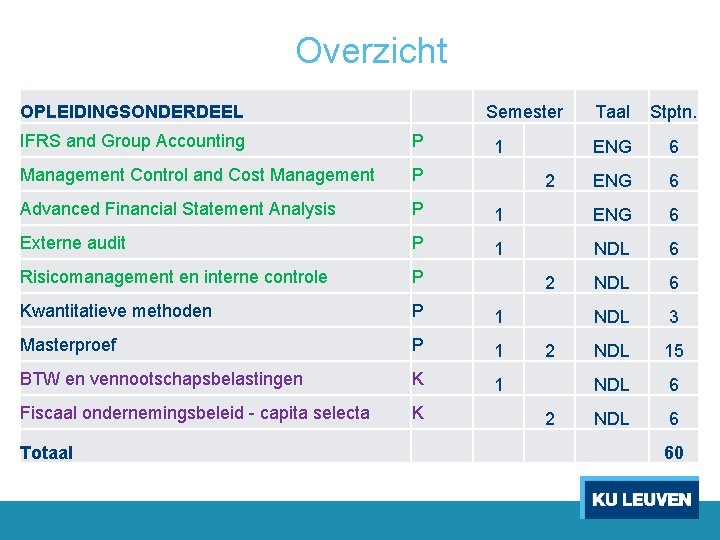 Overzicht

| OPLEIDINGSONDERDEEL | | Semester | | Taal | Stptn. |
|---|---|---|---|---|---|
| IFRS and Group Accounting | P | 1 | | ENG | 6 |
| Management Control and Cost Management | P | | 2 | ENG | 6 |
| Advanced Financial Statement Analysis | P | 1 | | ENG | 6 |
| Externe audit | P | 1 | | NDL | 6 |
| Risicomanagement en interne controle | P | | 2 | NDL | 6 |
| Kwantitatieve methoden | P | 1 | | NDL | 3 |
| Masterproef | P | 1 | 2 | NDL | 15 |
| BTW en vennootschapsbelastingen | K | 1 | | NDL | 6 |
| Fiscaal ondernemingsbeleid - capita selecta | K | | 2 | NDL | 6 |
| Totaal | | | | | 60 |

KU LEUVEN